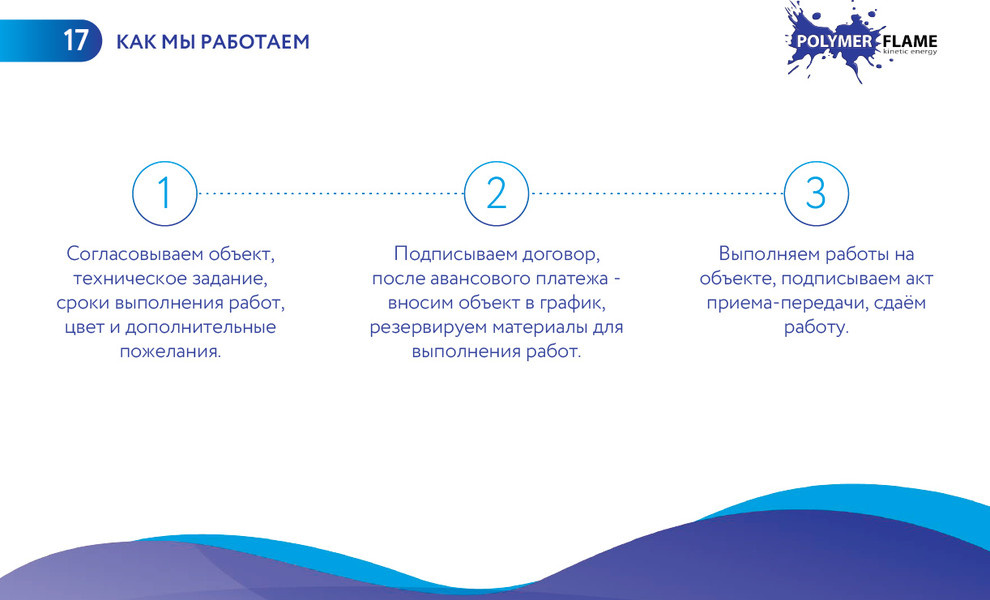 17 КАК МЫ РАБОТАЕМ

POLYMER FLAME
kinetic energy

1

Согласовываем объект, техническое задание, сроки выполнения работ, цвет и дополнительные пожелания.

2

Подписываем договор, после авансового платежа - вносим объект в график, резервируем материалы для выполнения работ.

3

Выполняем работы на объекте, подписываем акт приема-передачи, сдаём работу.